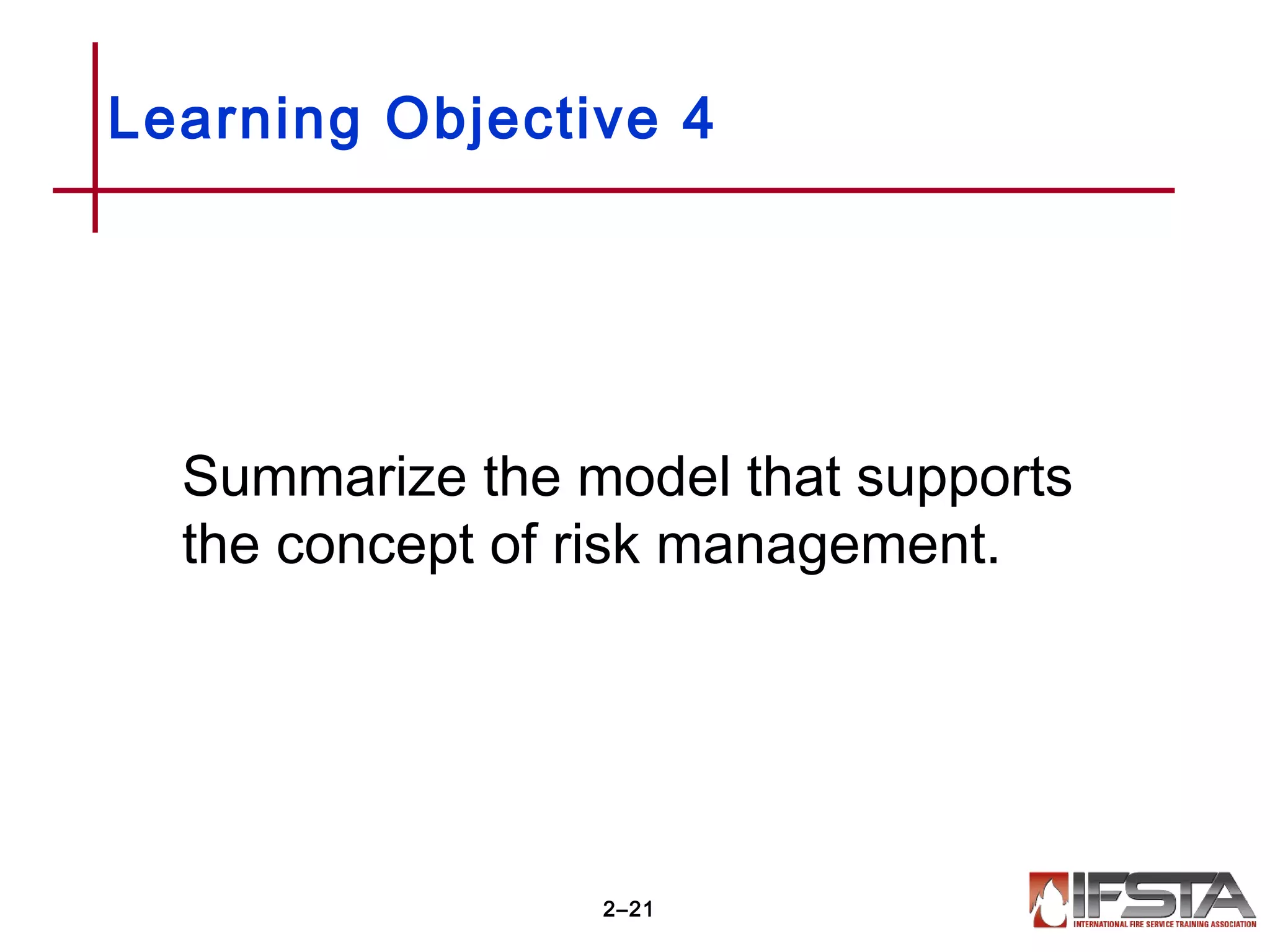 Learning Objective 4

Summarize the model that supports the concept of risk management.

2–21

IFSTA
INTERNATIONAL FIRE SERVICE TRAINING ASSOCIATION